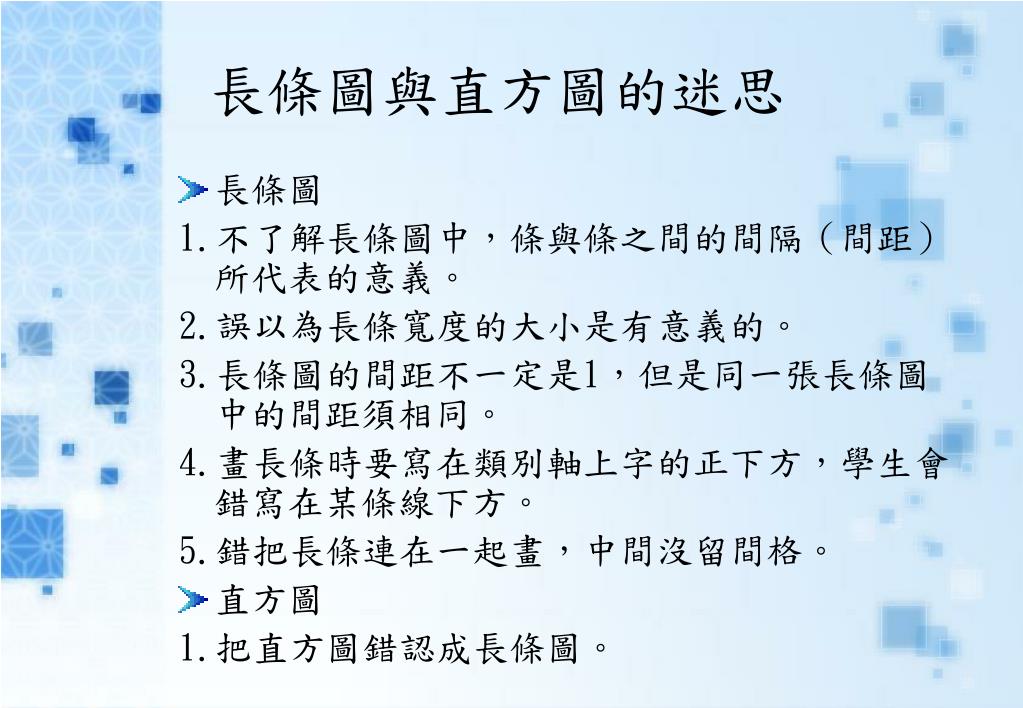 長條圖與直方圖的迷思

長條圖

1. 不了解長條圖中，條與條之間的間隔（間距）所代表的意義。

2. 誤以為長條寬度的大小是有意義的。

3. 長條圖的間距不一定是1，但是同一張長條圖中的間距須相同。

4. 畫長條時要寫在類別軸上字的正下方，學生會錯寫在某條線下方。

5. 錯把長條連在一起畫，中間沒留間格。

直方圖

1. 把直方圖錯認成長條圖。